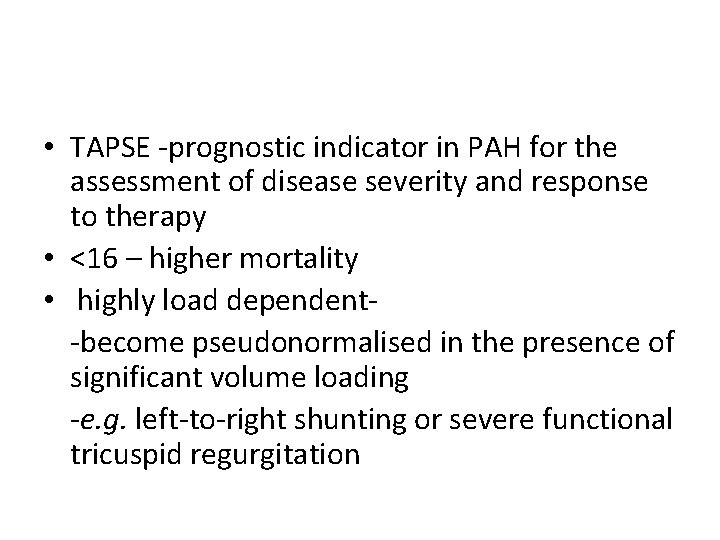 • TAPSE -prognostic indicator in PAH for the assessment of disease severity and response to therapy
• <16 – higher mortality
• highly load dependent-

-become pseudonormalised in the presence of significant volume loading

-e.g. left-to-right shunting or severe functional tricuspid regurgitation